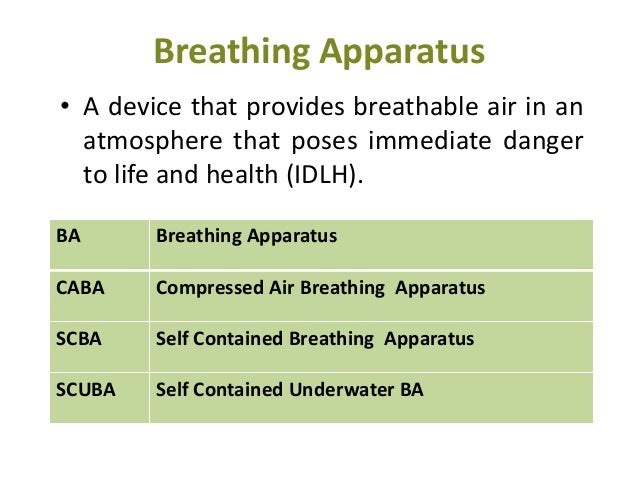 Breathing Apparatus

• A device that provides breathable air in an atmosphere that poses immediate danger to life and health (IDLH).

| BA | Breathing Apparatus |
|---|---|
| CABA | Compressed Air Breathing Apparatus |
| SCBA | Self Contained Breathing Apparatus |
| SCUBA | Self Contained Underwater BA |